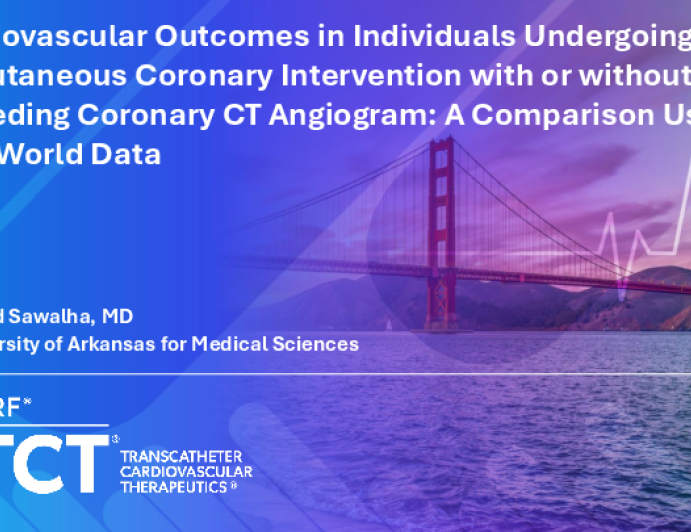 ovascular Outcomes in Individuals Undergoing utaneous Coronary Intervention with or without eding Coronary CT Angiogram: A Comparison Us World Data

d Sawalha, MD
rsity of Arkansas for Medical Sciences

RF®
TCT®
TRANSCATHETER
CARDIOVASCULAR
THERAPEUTICS®